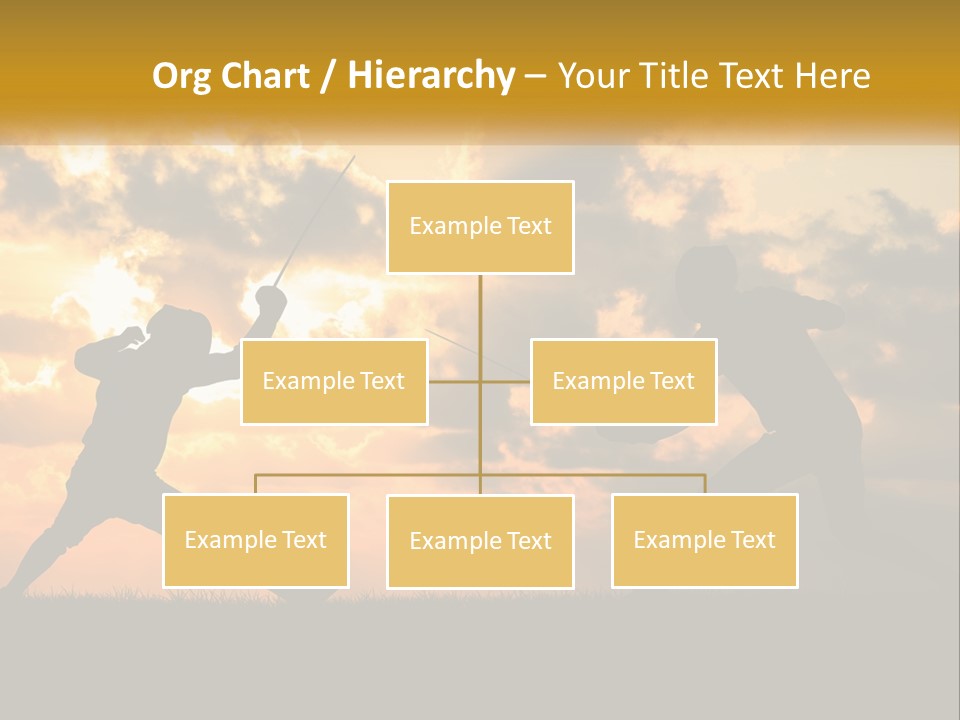 Org Chart / Hierarchy – Your Title Text Here

Example Text

Example Text

Example Text

Example Text

Example Text

Example Text